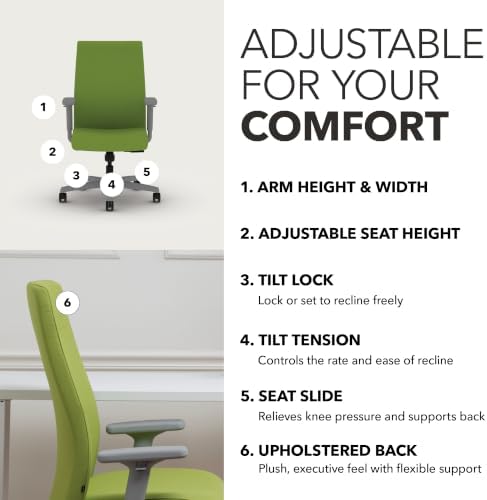 1

2

3

4

5

6

ADJUSTABLE FOR YOUR COMFORT

1. ARM HEIGHT & WIDTH

2. ADJUSTABLE SEAT HEIGHT

3. TILT LOCK
Lock or set to recline freely

4. TILT TENSION
Controls the rate and ease of recline

5. SEAT SLIDE
Relieves knee pressure and supports back

6. UPHOLSTERED BACK
Plush, executive feel with flexible support